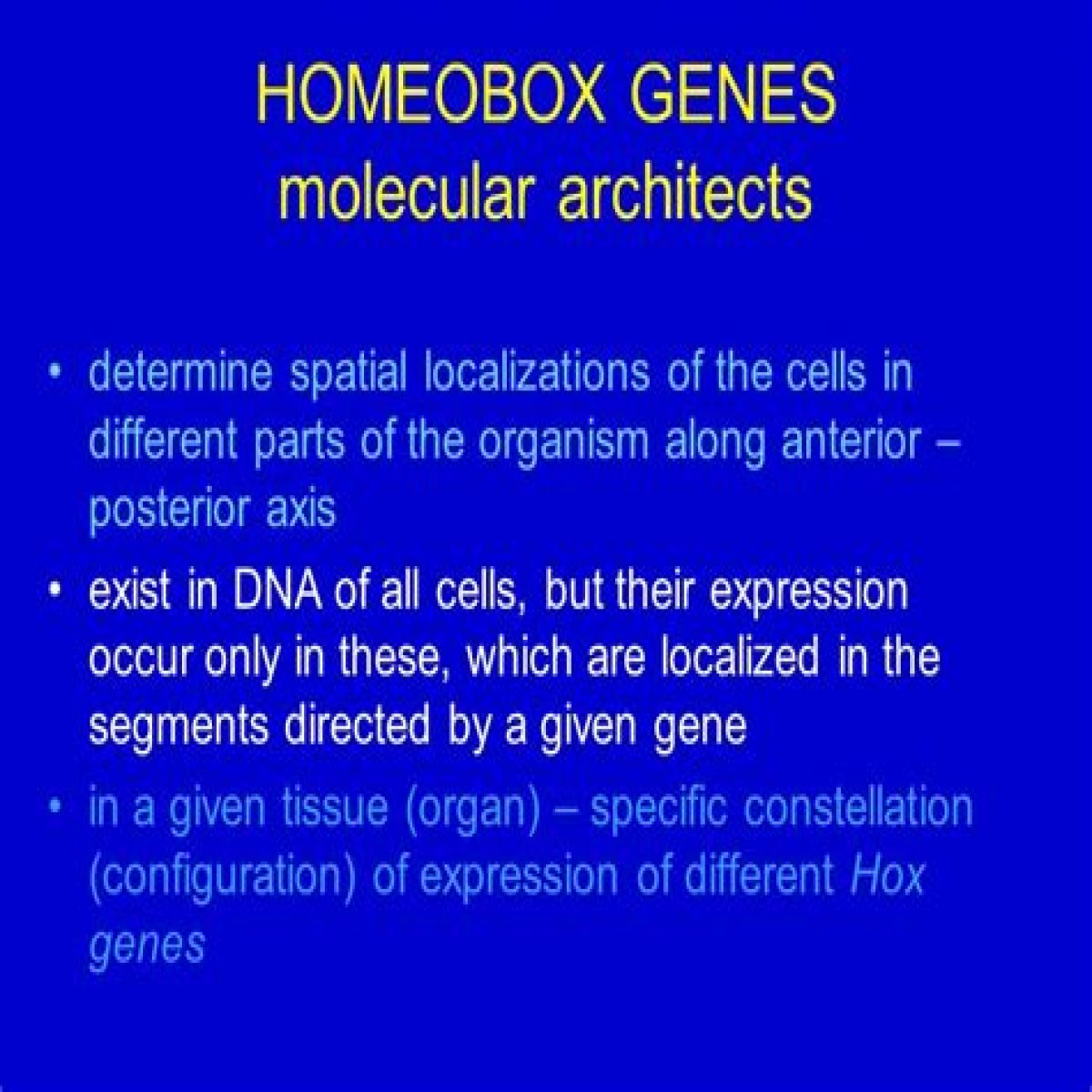 HOMEOBOX GENES
molecular architects

• determine spatial localizations of the cells in different parts of the organism along anterior – posterior axis

• exist in DNA of all cells, but their expression occur only in these, which are localized in the segments directed by a given gene

• in a given tissue (organ) – specific constellation (configuration) of expression of different Hox genes